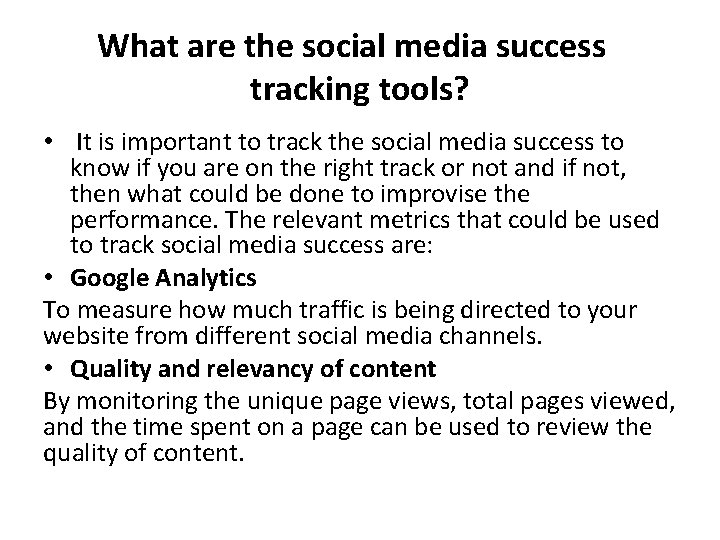 What are the social media success tracking tools?

• It is important to track the social media success to know if you are on the right track or not and if not, then what could be done to improvise the performance. The relevant metrics that could be used to track social media success are:

• Google Analytics

To measure how much traffic is being directed to your website from different social media channels.

• Quality and relevancy of content

By monitoring the unique page views, total pages viewed, and the time spent on a page can be used to review the quality of content.